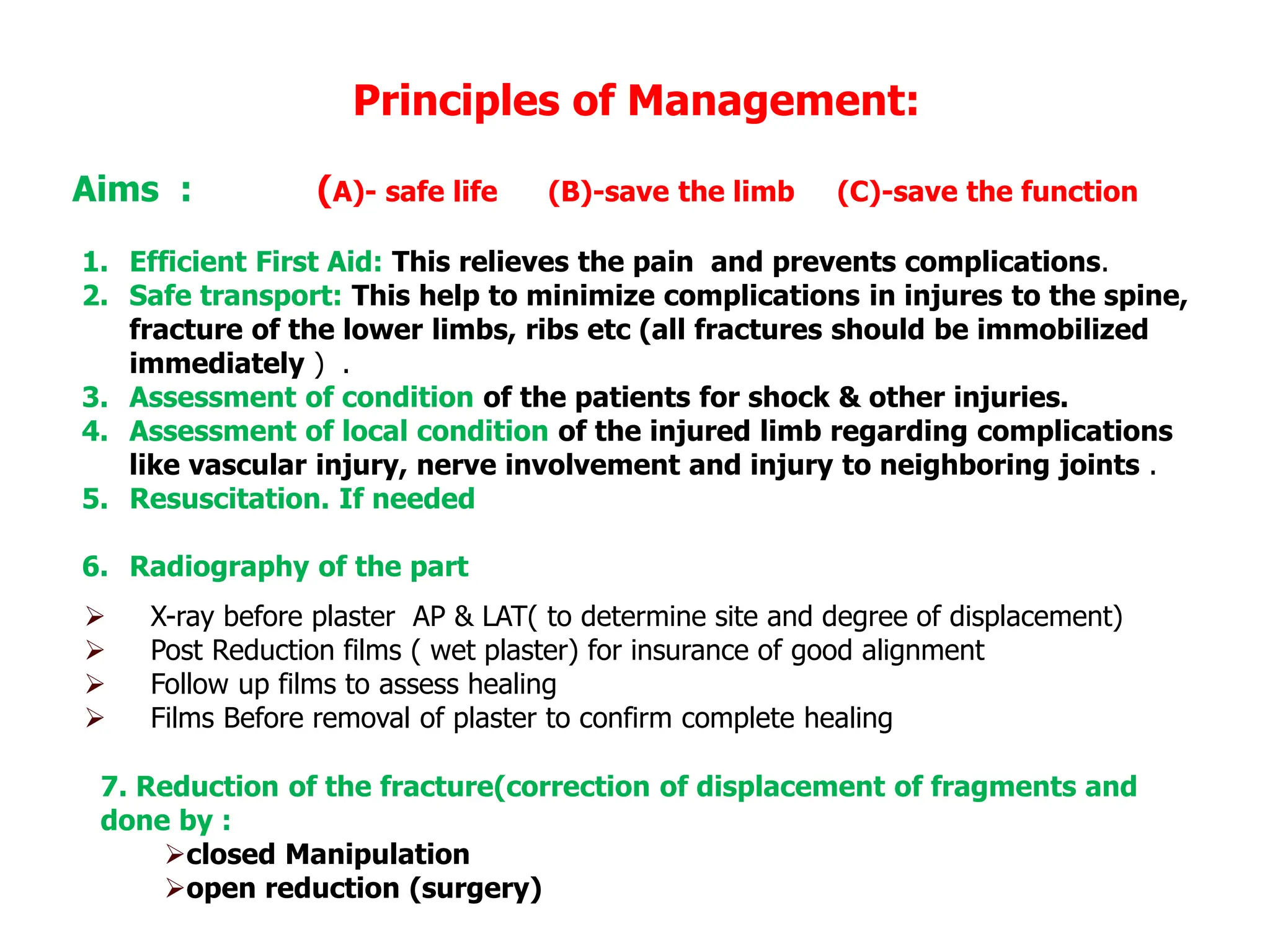 Principles of Management:

Aims : (A)- safe life (B)-save the limb (C)-save the function

1. Efficient First Aid: This relieves the pain and prevents complications.
2. Safe transport: This help to minimize complications in injures to the spine, fracture of the lower limbs, ribs etc (all fractures should be immobilized immediately ) .
3. Assessment of condition of the patients for shock & other injuries.
4. Assessment of local condition of the injured limb regarding complications like vascular injury, nerve involvement and injury to neighboring joints .
5. Resuscitation. If needed

6. Radiography of the part

➢ X-ray before plaster AP & LAT( to determine site and degree of displacement)
➢ Post Reduction films ( wet plaster) for insurance of good alignment
➢ Follow up films to assess healing
➢ Films Before removal of plaster to confirm complete healing

7. Reduction of the fracture(correction of displacement of fragments and done by :
➢closed Manipulation
➢open reduction (surgery)